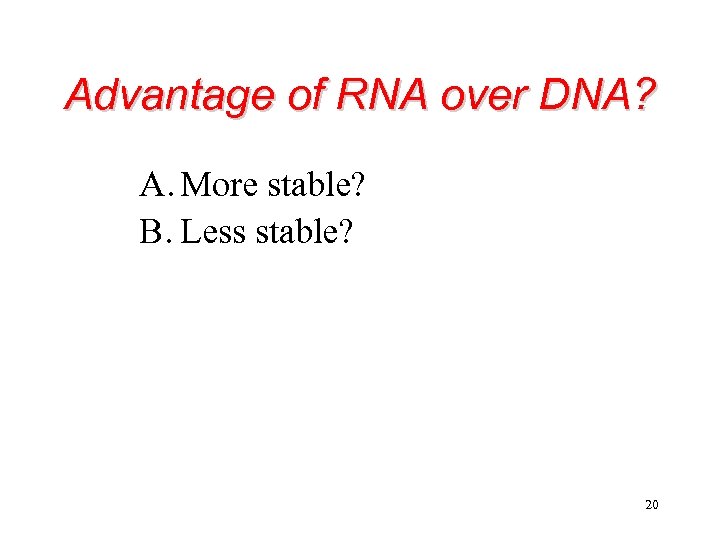 Advantage of RNA over DNA?

A. More stable?
B. Less stable?

20